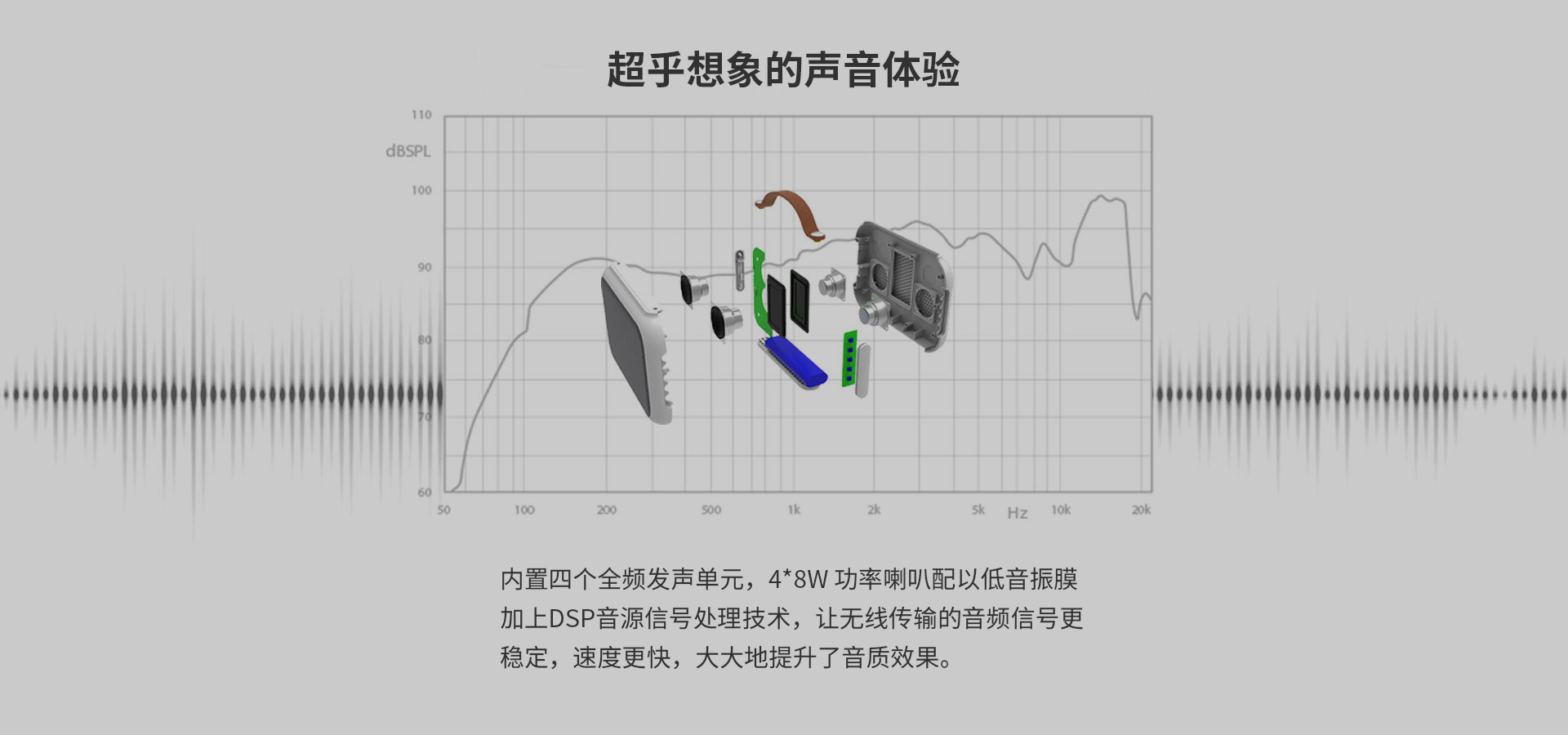 超乎想象的声音体验

110
dBSPL
100
90
80
70
60
50 100 200 500 1k 2k 5k Hz 10k 20k

内置四个全频发声单元，4*8W 功率喇叭配以低音振膜加上DSP音源信号处理技术，让无线传输的音频信号更稳定，速度更快，大大地提升了音质效果。